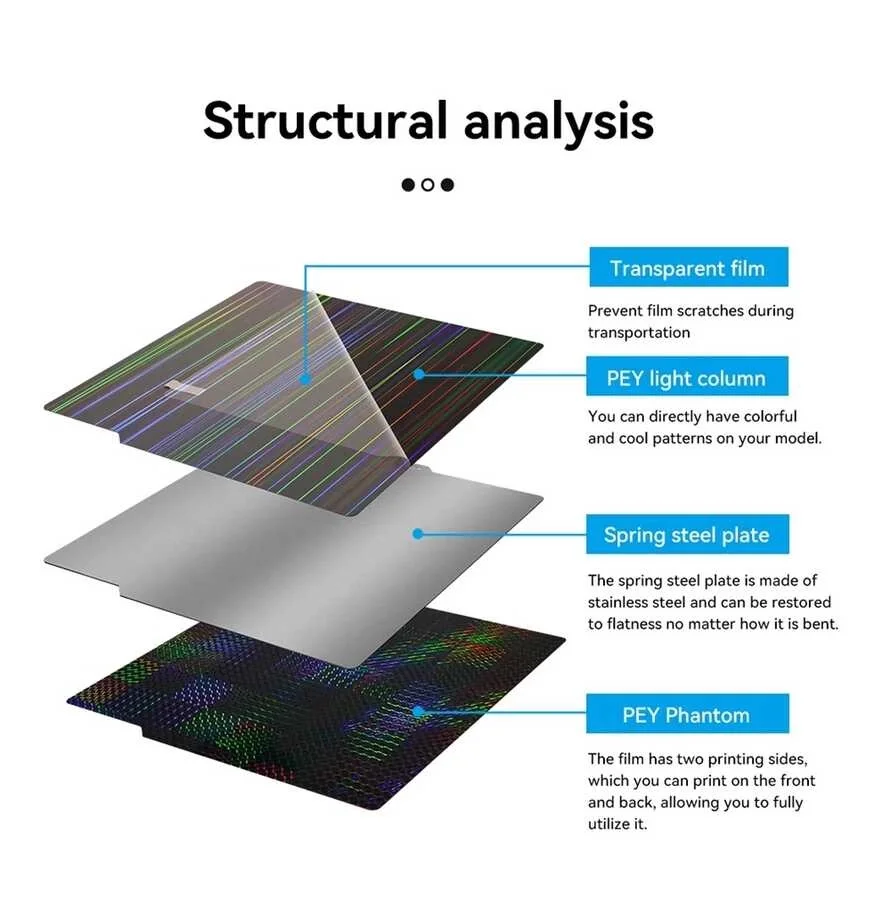 Structural analysis

Transparent film

Prevent film scratches during transportation

PEY light column

You can directly have colorful and cool patterns on your model.

Spring steel plate

The spring steel plate is made of stainless steel and can be restored to flatness no matter how it is bent.

PEY Phantom

The film has two printing sides, which you can print on the front and back, allowing you to fully utilize it.